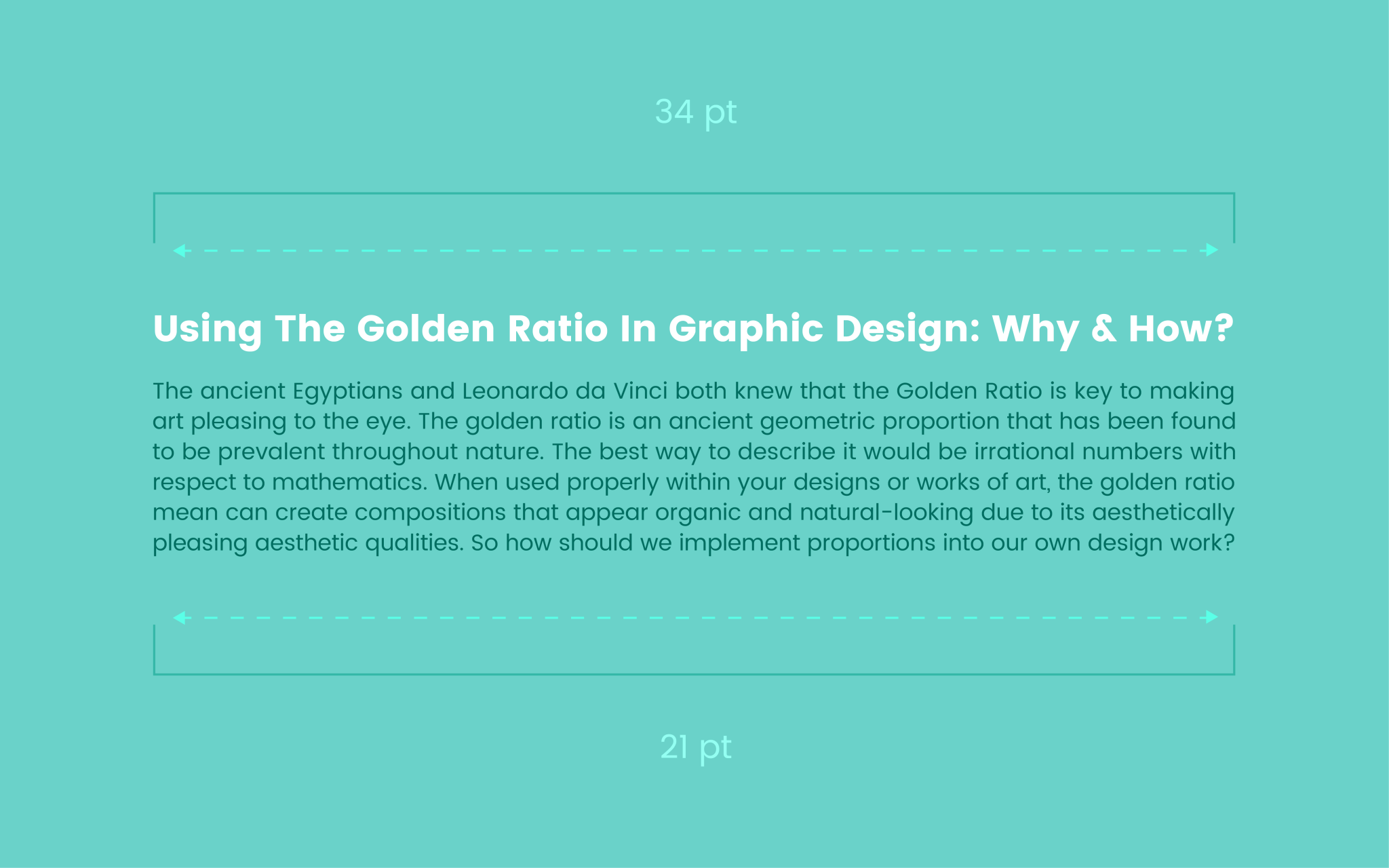 34 pt

Using The Golden Ratio In Graphic Design: Why & How?

The ancient Egyptians and Leonardo da Vinci both knew that the Golden Ratio is key to making art pleasing to the eye. The golden ratio is an ancient geometric proportion that has been found to be prevalent throughout nature. The best way to describe it would be irrational numbers with respect to mathematics. When used properly within your designs or works of art, the golden ratio mean can create compositions that appear organic and natural-looking due to its aesthetically pleasing aesthetic qualities. So how should we implement proportions into our own design work?

21 pt